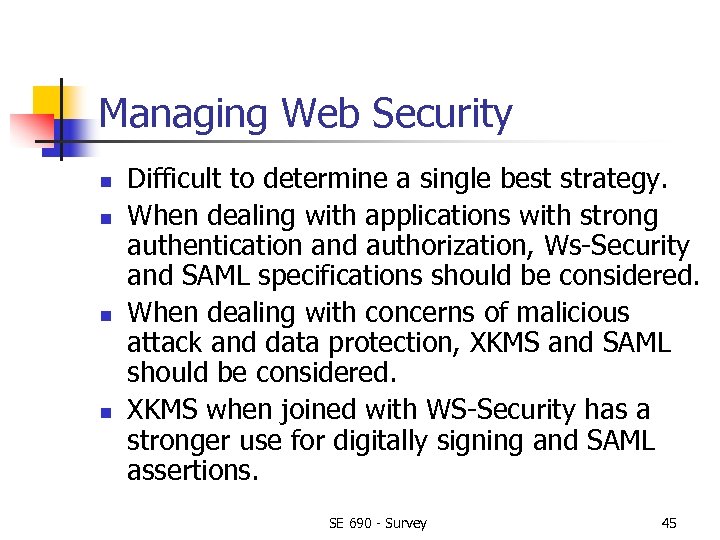 Managing Web Security

- Difficult to determine a single best strategy.
- When dealing with applications with strong authentication and authorization, Ws-Security and SAML specifications should be considered.
- When dealing with concerns of malicious attack and data protection, XKMS and SAML should be considered.
- XKMS when joined with WS-Security has a stronger use for digitally signing and SAML assertions.

SE 690 - Survey

45